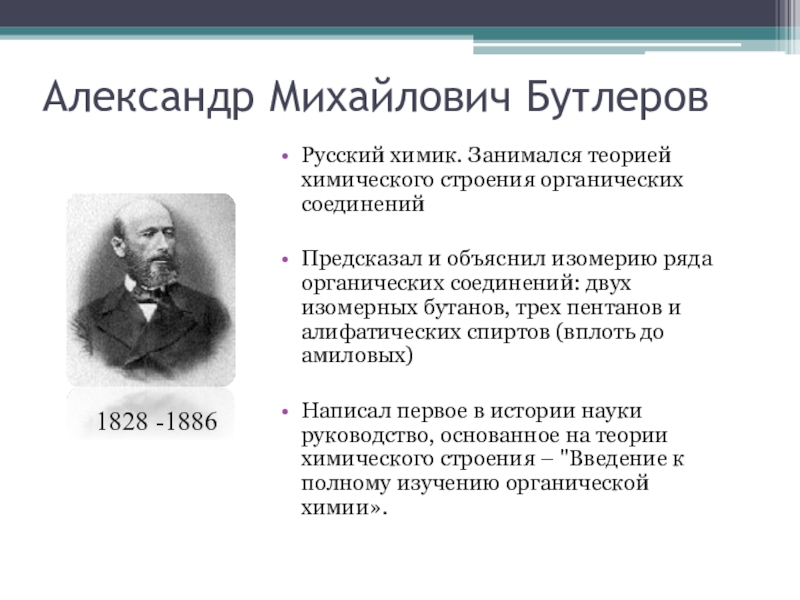 Александр Михайлович Бутлеров

1828 -1886

• Русский химик. Занимался теорией химического строения органических соединений

• Предсказал и объяснил изомерию ряда органических соединений: двух изомерных бутанов, трех пентанов и алифатических спиртов (вплоть до амиловых)

• Написал первое в истории науки руководство, основанное на теории химического строения – "Введение к полному изучению органической химии».